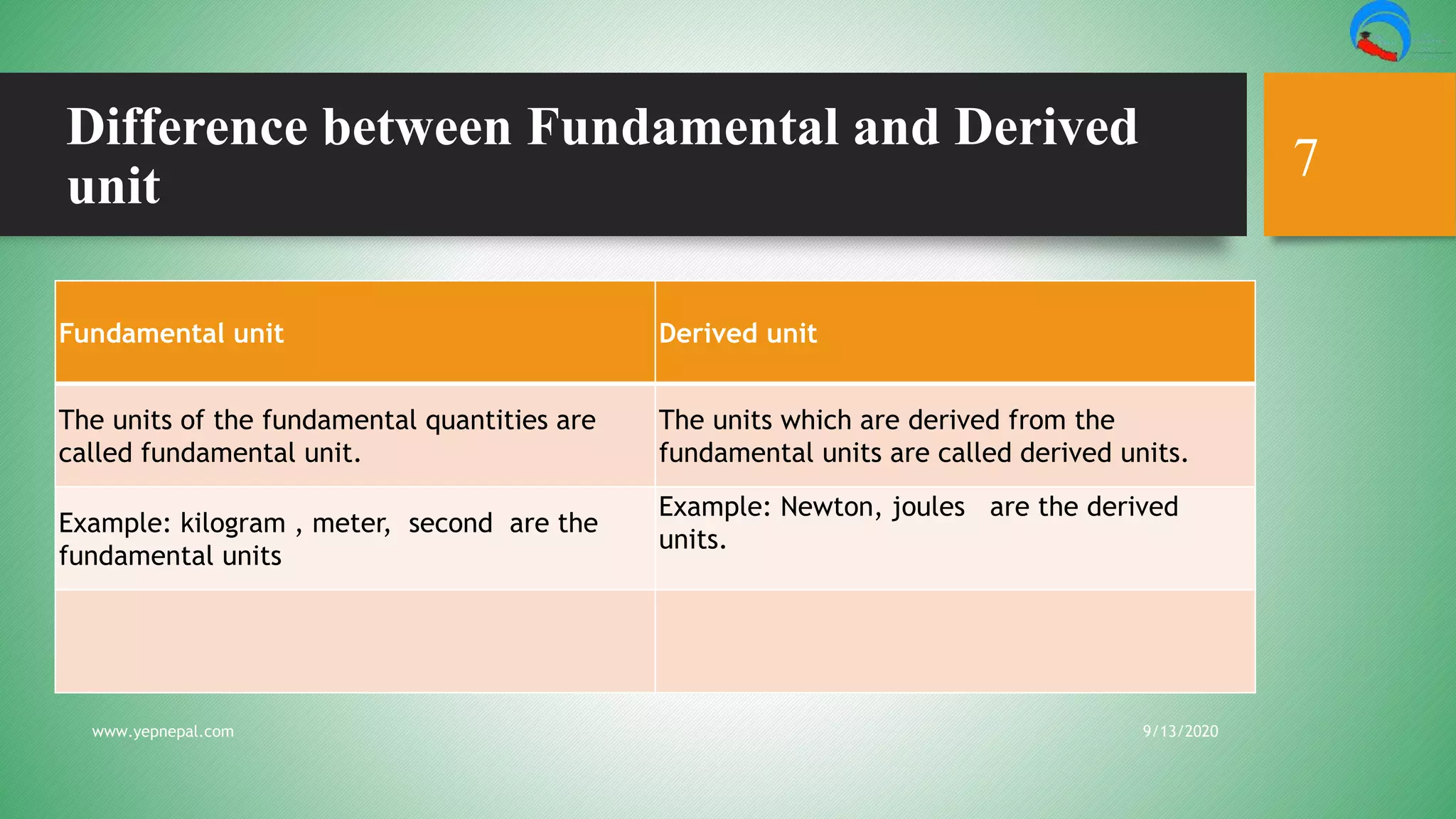 Difference between Fundamental and Derived unit

7

| Fundamental unit | Derived unit |
|---|---|
| The units of the fundamental quantities are called fundamental unit. | The units which are derived from the fundamental units are called derived units. |
| Example: kilogram , meter, second are the fundamental units | Example: Newton, joules are the derived units. |
| | |

www.yepnepal.com

9/13/2020